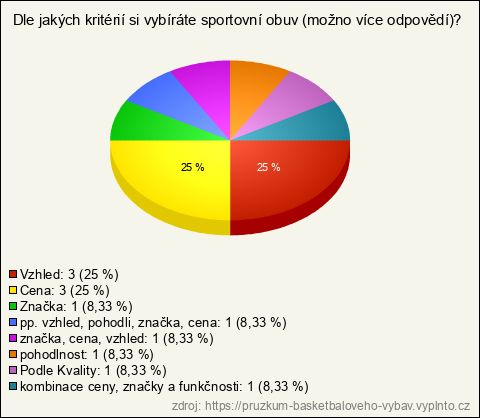 Dle jakých kritérií si vybíráte sportovní obuv (možno více odpovědí)?

25 %

25 %

Vzhled: 3 (25 %)
Cena: 3 (25 %)
Značka: 1 (8,33 %)
pp. vzhled, pohodli, značka, cena: 1 (8,33 %)
značka, cena, vzhled: 1 (8,33 %)
pohodlnost: 1 (8,33 %)
Podle Kvality: 1 (8,33 %)
kombinace ceny, značky a funkčnosti: 1 (8,33 %)

zdroj: https://pruzkum-basketbaloveho-vybav.vyplnto.cz